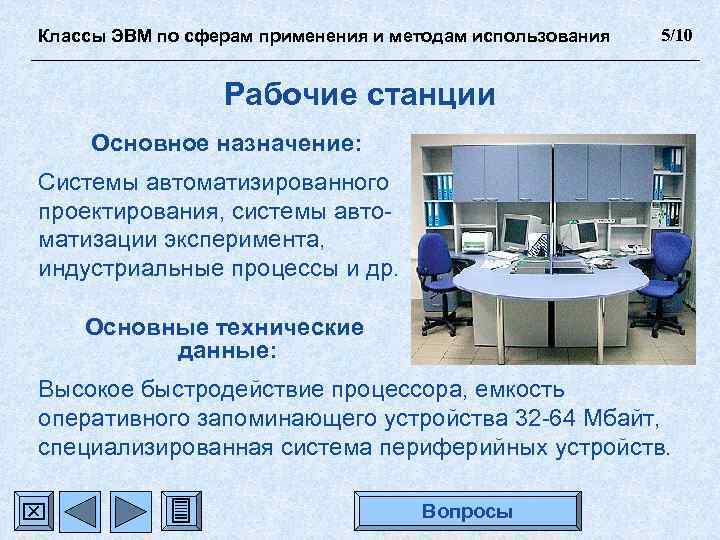 Классы ЭВМ по сферам применения и методам использования 5/10

Рабочие станции

Основное назначение:

Системы автоматизированного проектирования, системы автоматизации эксперимента, индустриальные процессы и др.

Основные технические данные:

Высокое быстродействие процессора, емкость оперативного запоминающего устройства 32-64 Мбайт, специализированная система периферийных устройств.

Вопросы